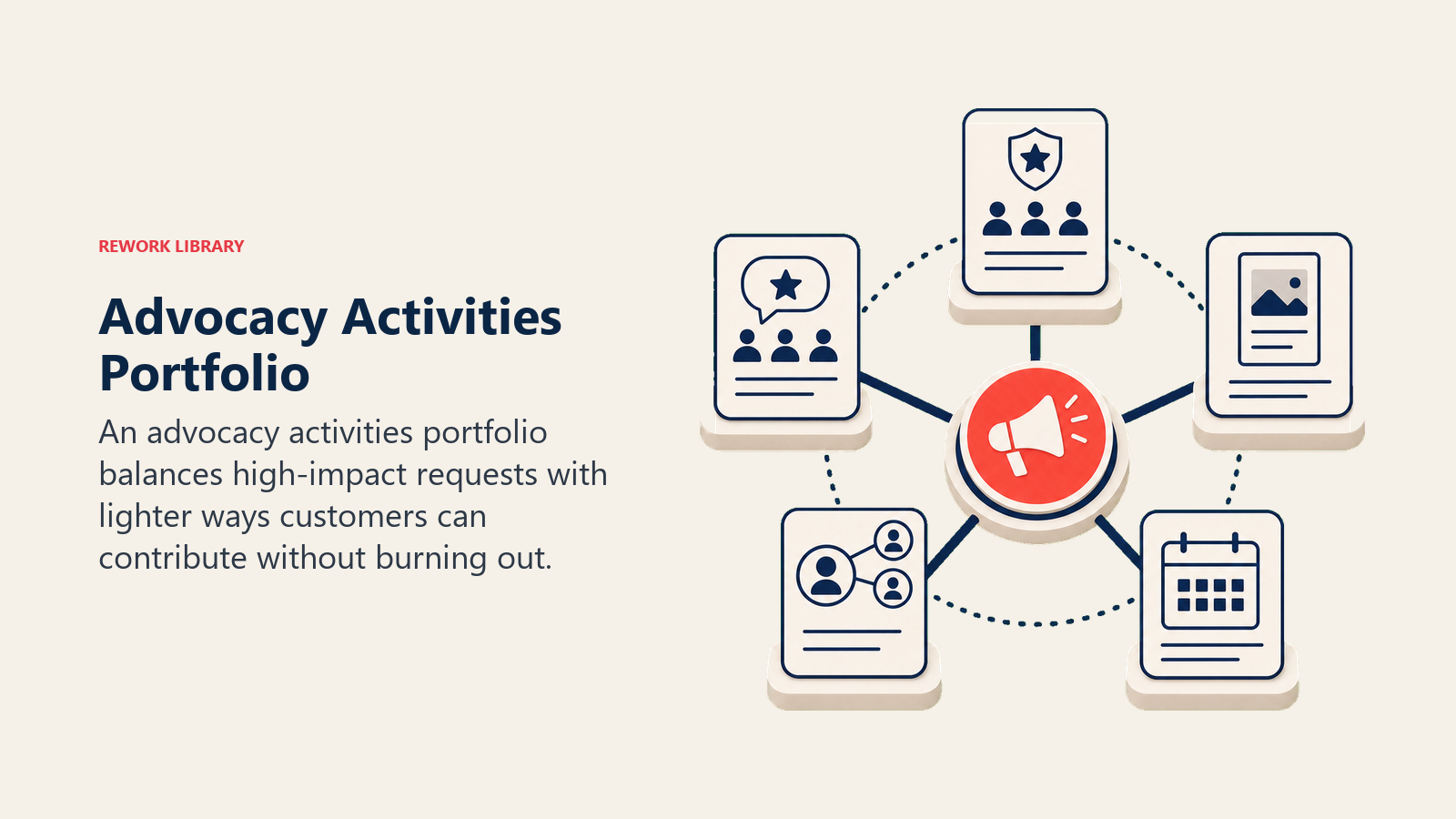 REWORK LIBRARY

Advocacy Activities Portfolio

An advocacy activities portfolio balances high-impact requests with lighter ways customers can contribute without burning out.